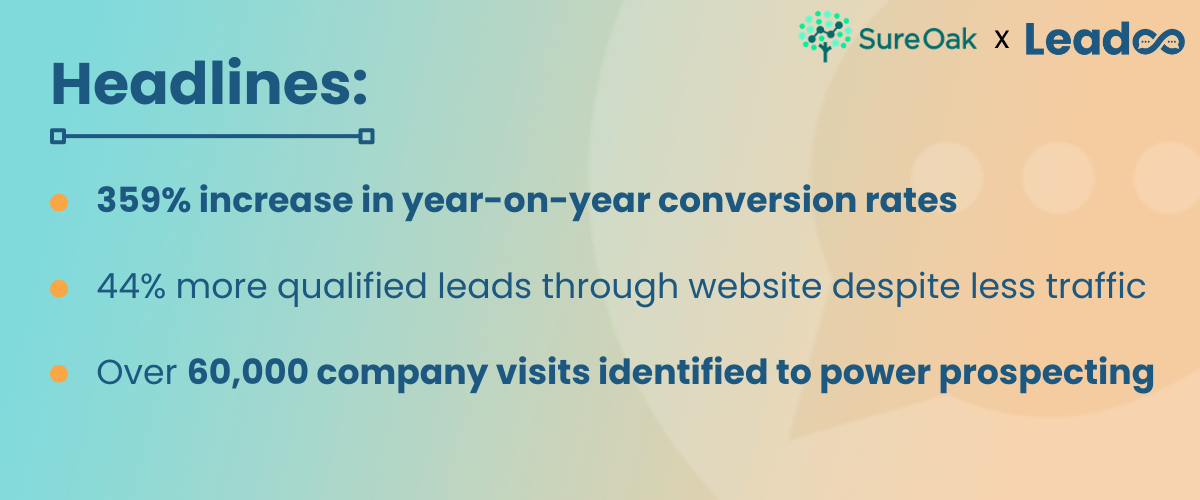 SureOak x Leadoo

Headlines:

359% increase in year-on-year conversion rates

44% more qualified leads through website despite less traffic

Over 60,000 company visits identified to power prospecting